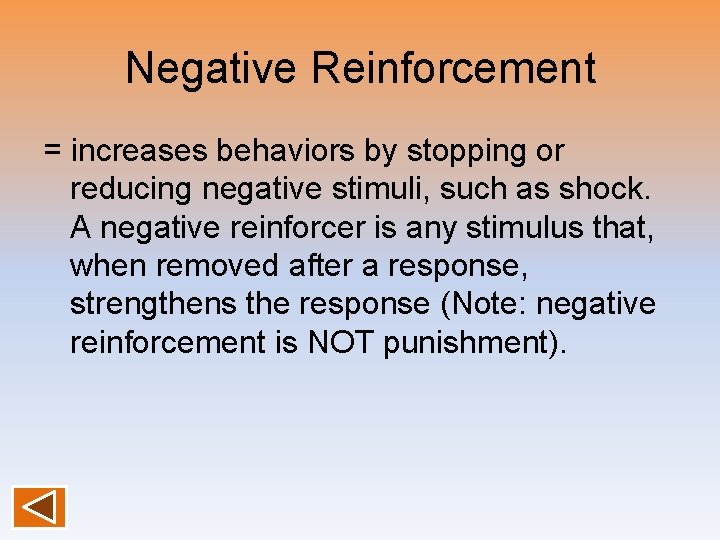 Negative Reinforcement

= increases behaviors by stopping or reducing negative stimuli, such as shock. A negative reinforcer is any stimulus that, when removed after a response, strengthens the response (Note: negative reinforcement is NOT punishment).